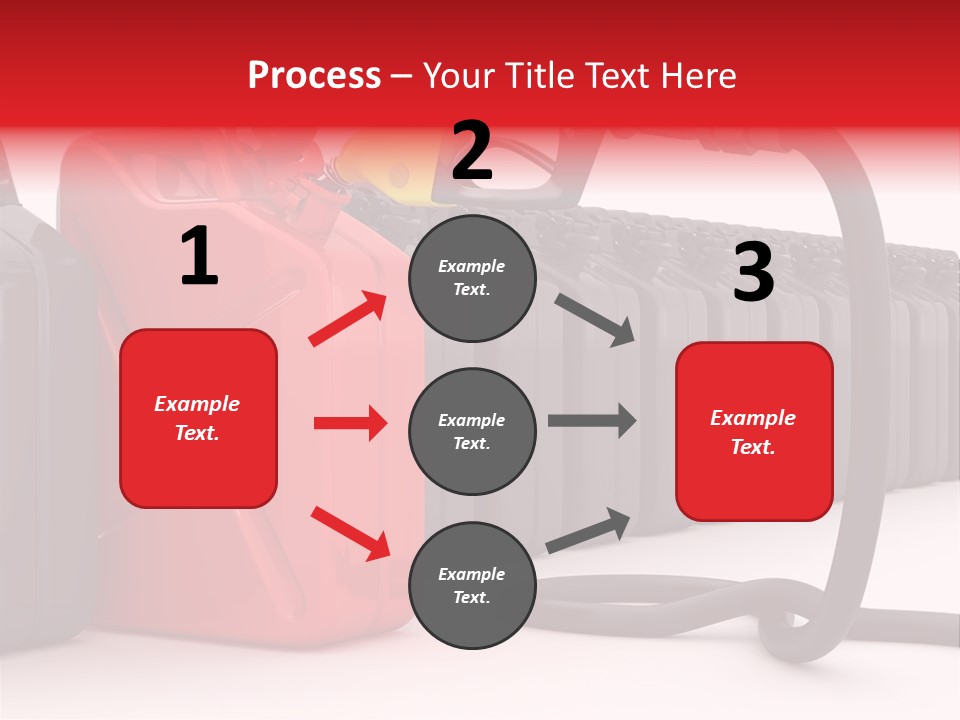 Process – Your Title Text Here

1

Example Text.

2

Example Text.

Example Text.

Example Text.

3

Example Text.